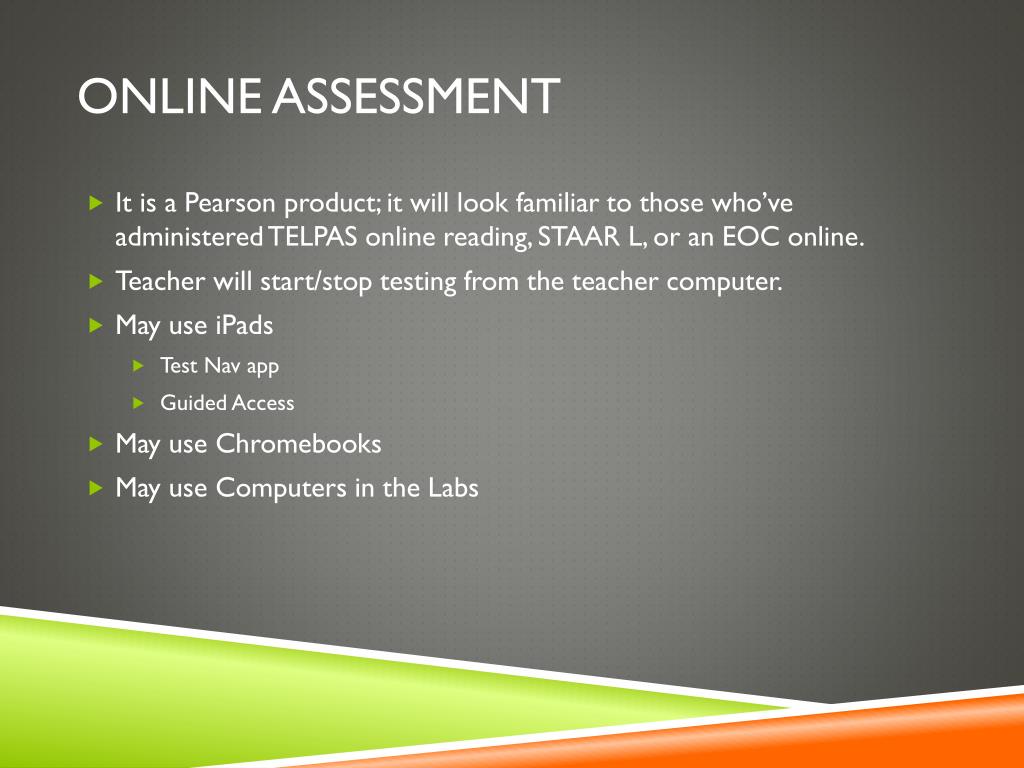 ONLINE ASSESSMENT

It is a Pearson product; it will look familiar to those who've administered TELPAS online reading, STAAR L, or an EOC online.

Teacher will start/stop testing from the teacher computer.

May use iPads

Test Nav app

Guided Access

May use Chromebooks

May use Computers in the Labs